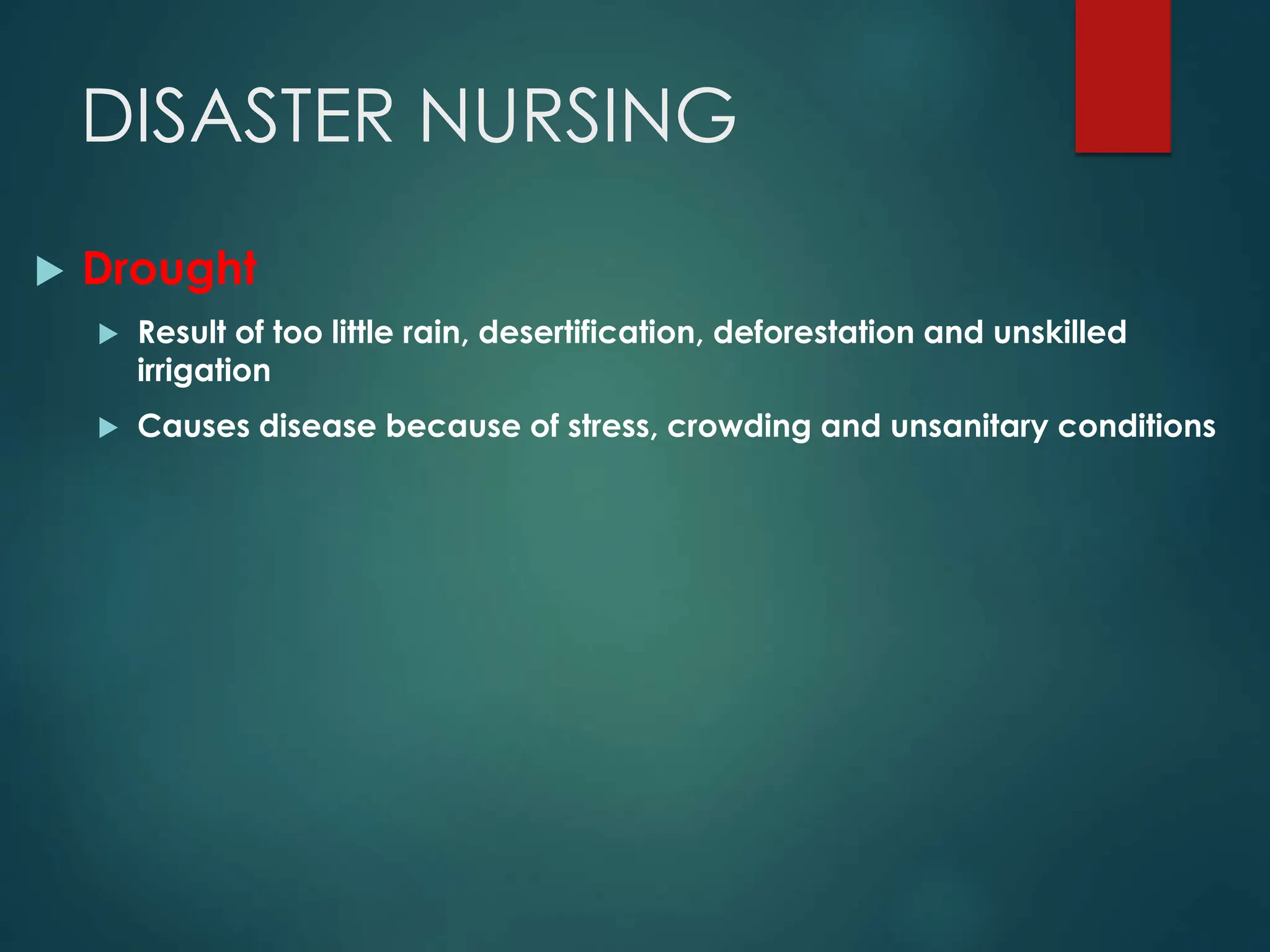 DISASTER NURSING

Drought

Result of too little rain, desertification, deforestation and unskilled irrigation

Causes disease because of stress, crowding and unsanitary conditions